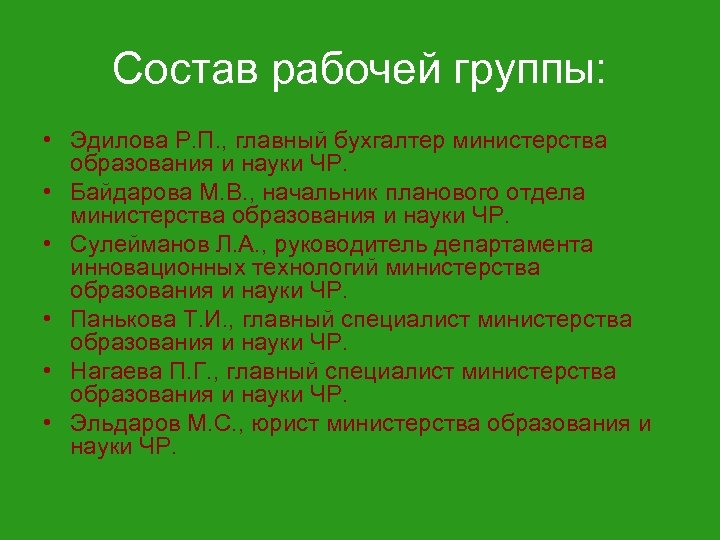 Состав рабочей группы:

• Эдилова Р.П., главный бухгалтер министерства образования и науки ЧР.
• Байдарова М.В., начальник планового отдела министерства образования и науки ЧР.
• Сулейманов Л.А., руководитель департамента инновационных технологий министерства образования и науки ЧР.
• Панькова Т.И., главный специалист министерства образования и науки ЧР.
• Нагаева П.Г., главный специалист министерства образования и науки ЧР.
• Эльдаров М.С., юрист министерства образования и науки ЧР.